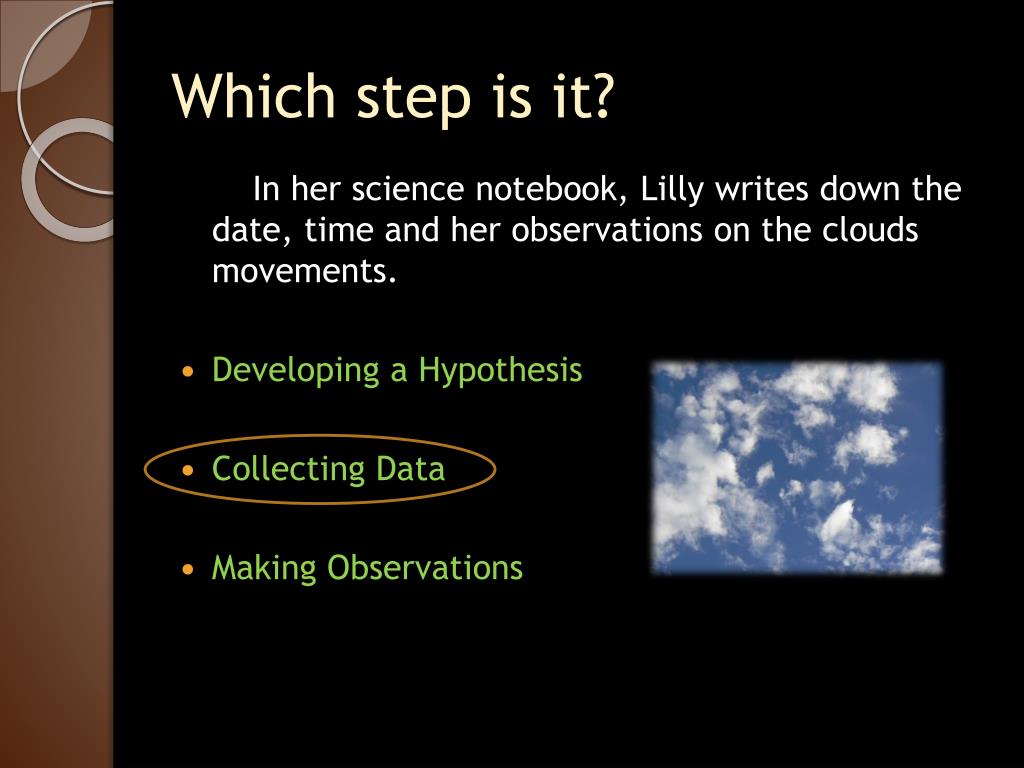 Which step is it?

In her science notebook, Lilly writes down the date, time and her observations on the clouds movements.

• Developing a Hypothesis

• Collecting Data

• Making Observations